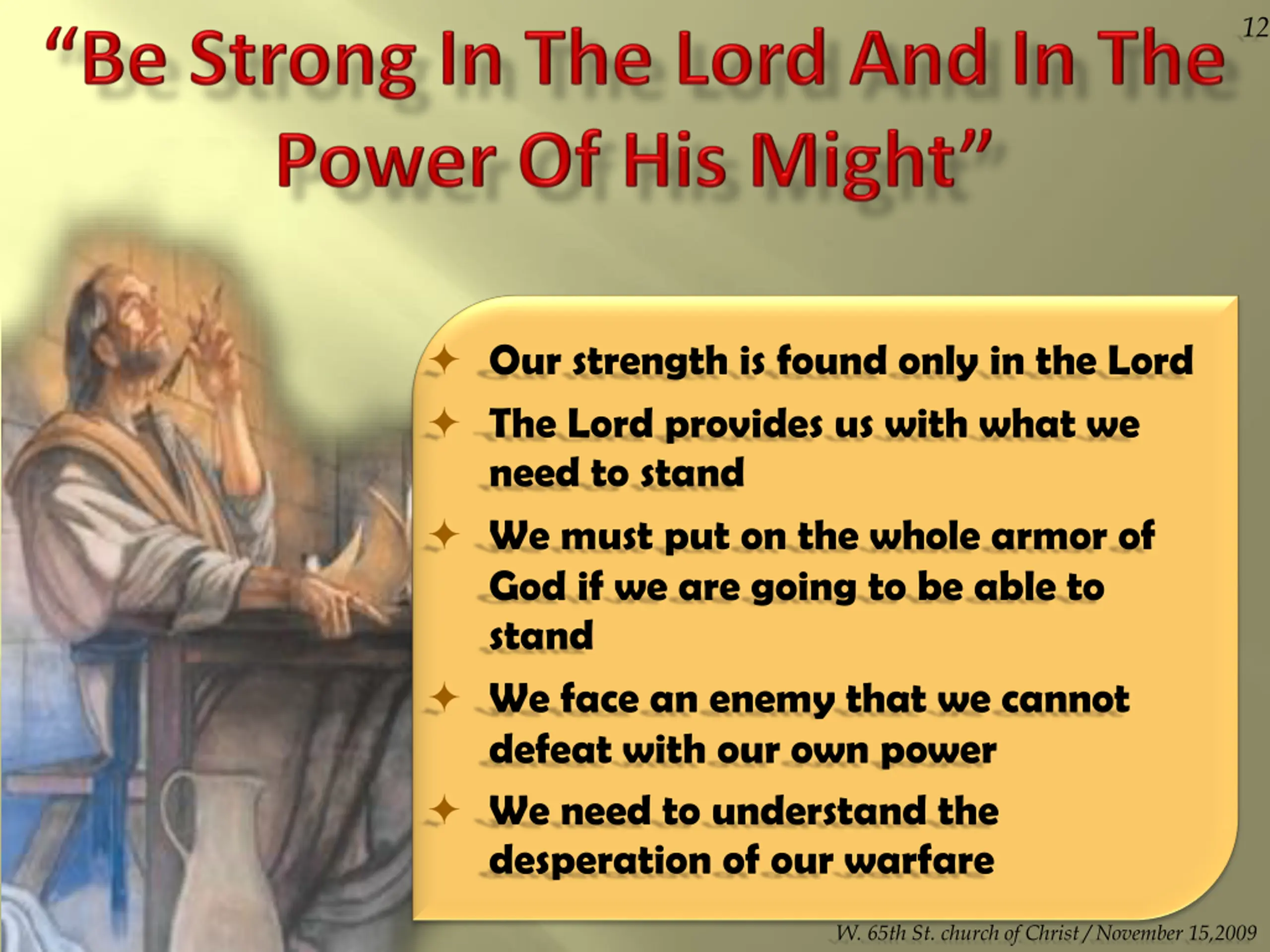 12

“Be Strong In The Lord And In The Power Of His Might”

✦ Our strength is found only in the Lord
✦ The Lord provides us with what we need to stand
✦ We must put on the whole armor of God if we are going to be able to stand
✦ We face an enemy that we cannot defeat with our own power
✦ We need to understand the desperation of our warfare

W. 65th St. church of Christ / November 15,2009